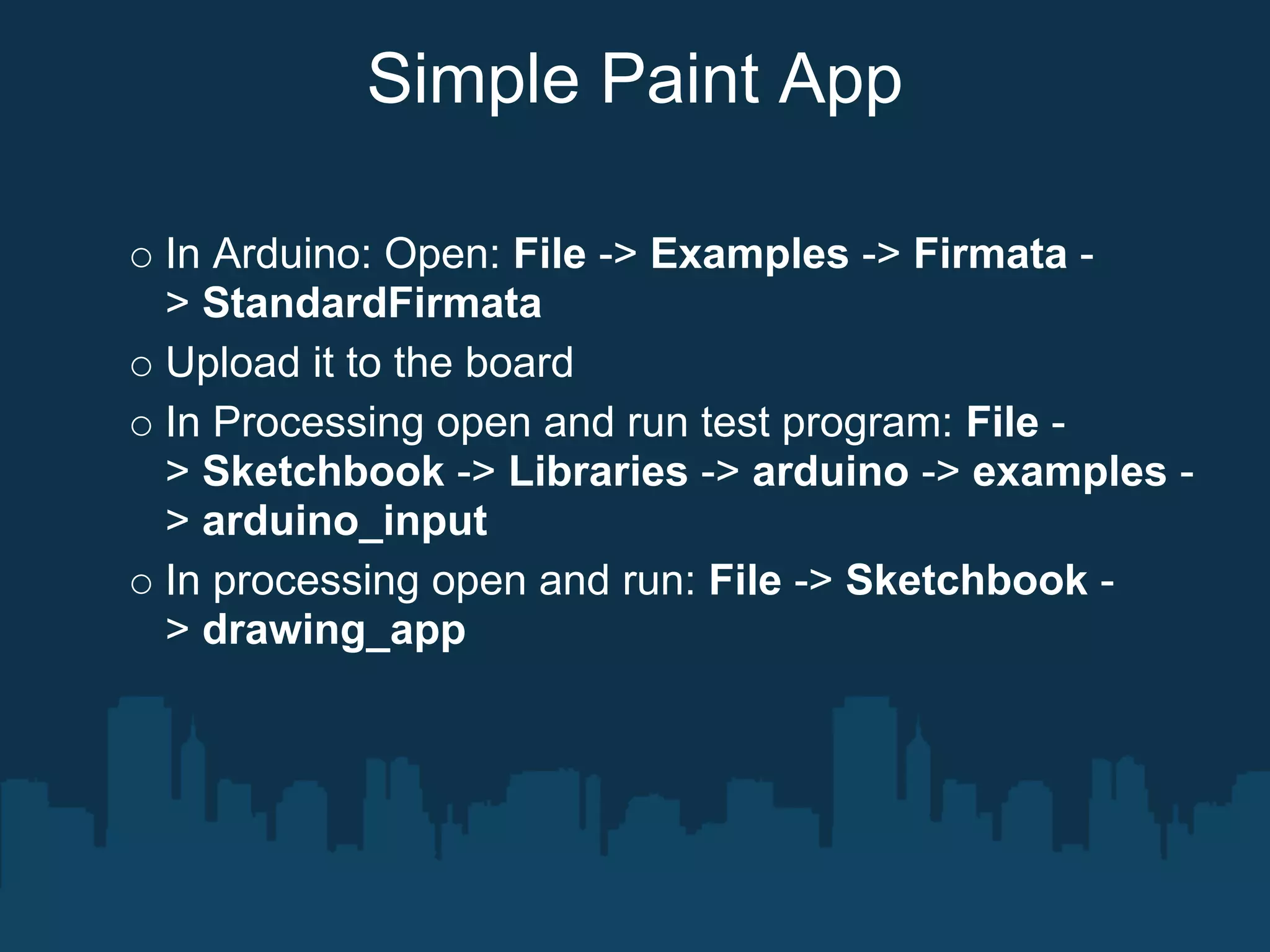 Simple Paint App

○ In Arduino: Open: File -> Examples -> Firmata -> StandardFirmata

○ Upload it to the board

○ In Processing open and run test program: File -> Sketchbook -> Libraries -> arduino -> examples -> arduino_input

○ In processing open and run: File -> Sketchbook -> drawing_app